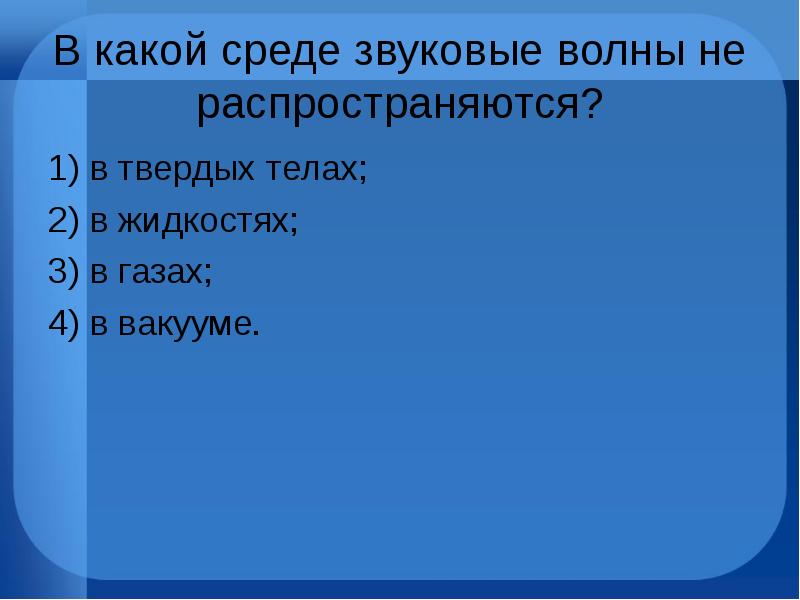 В какой среде звуковые волны не распространяются?

1) в твердых телах;
2) в жидкостях;
3) в газах;
4) в вакууме.